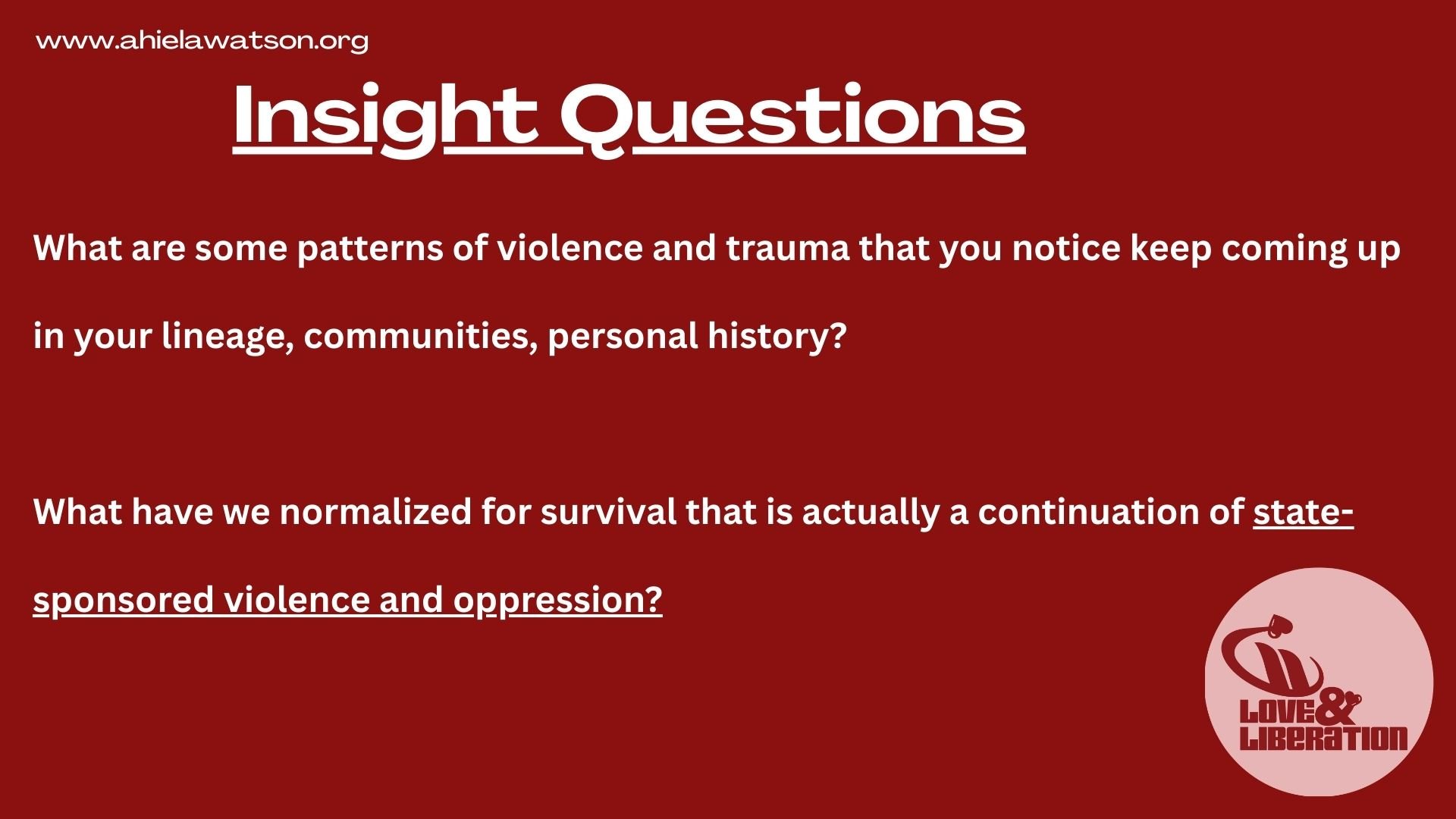 www.ahielawatson.org

Insight Questions

What are some patterns of violence and trauma that you notice keep coming up in your lineage, communities, personal history?

What have we normalized for survival that is actually a continuation of state-sponsored violence and oppression?

LOVE & LIBERATION